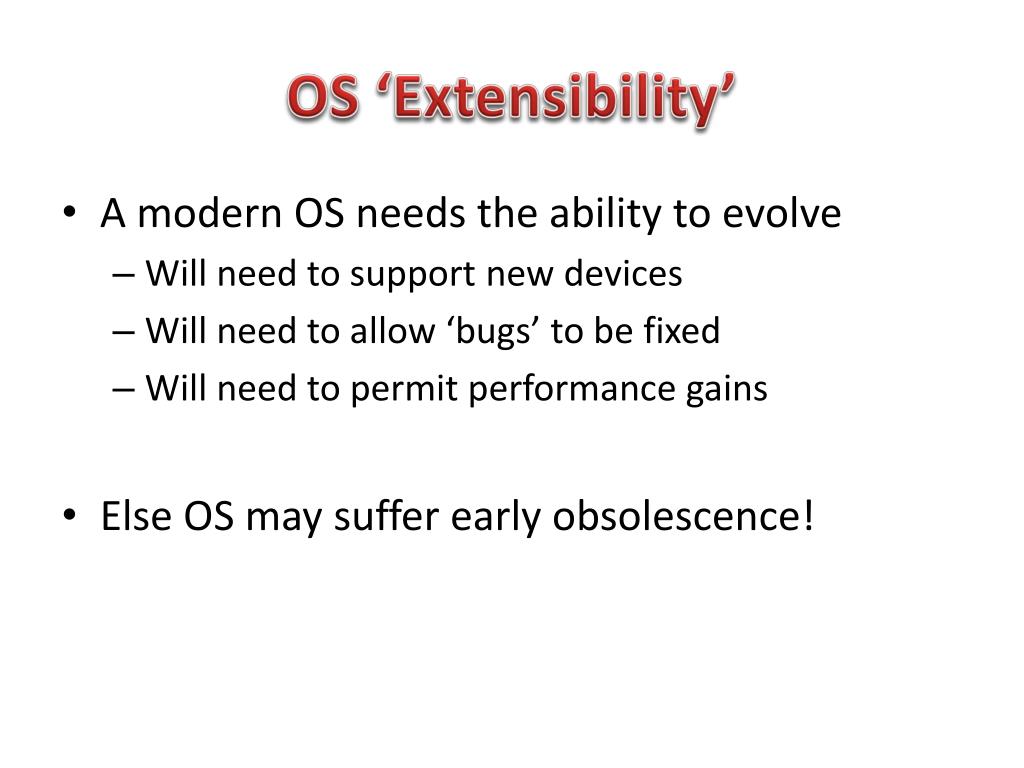 OS ‘Extensibility’

• A modern OS needs the ability to evolve
– Will need to support new devices
– Will need to allow ‘bugs’ to be fixed
– Will need to permit performance gains

• Else OS may suffer early obsolescence!